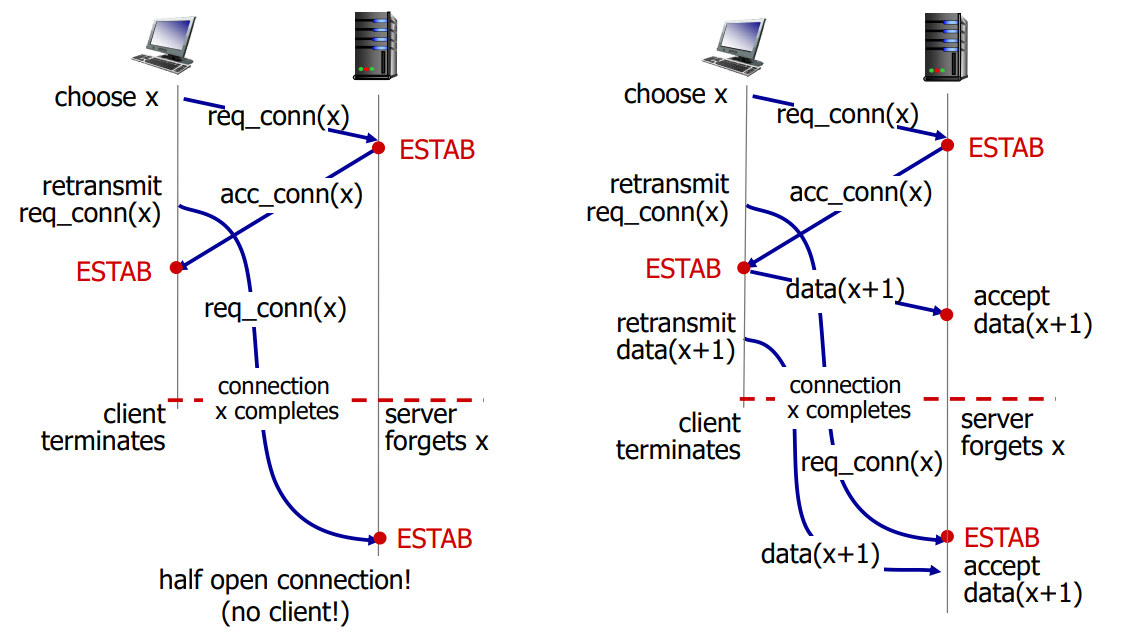 choose x

req_conn(x)

ESTAB

retransmit req_conn(x)

acc_conn(x)

ESTAB

req_conn(x)

connection x completes

client terminates

server forgets x

ESTAB

half open connection! (no client!)

choose x

req_conn(x)

ESTAB

retransmit req_conn(x)

acc_conn(x)

ESTAB

data(x+1)

accept data(x+1)

retransmit data(x+1)

connection x completes

client terminates

server forgets x

req_conn(x)

ESTAB

data(x+1)

accept data(x+1)